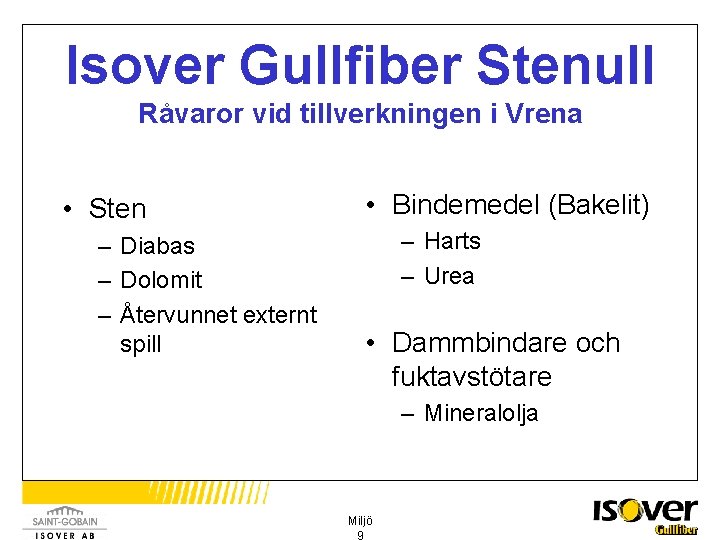 Isover Gullfiber Stenull
Råvaror vid tillverkningen i Vrena

• Sten
– Diabas
– Dolomit
– Återvunnet externt spill

• Bindemedel (Bakelit)
– Harts
– Urea

• Dammbindare och fuktavstötare
– Mineralolja

SAINT-GOBAIN
ISOVER AB

Miljö
9

ISOVER
Gullfiber